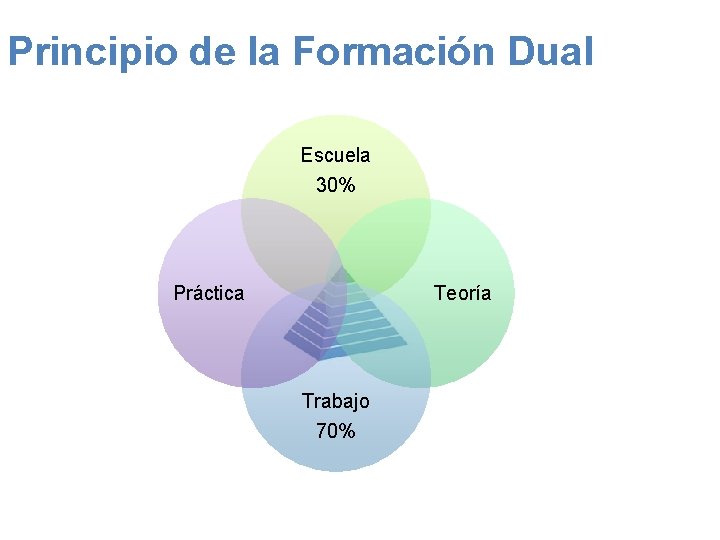 Principio de la Formación Dual

Escuela
30%

Práctica

Teoría

Trabajo
70%